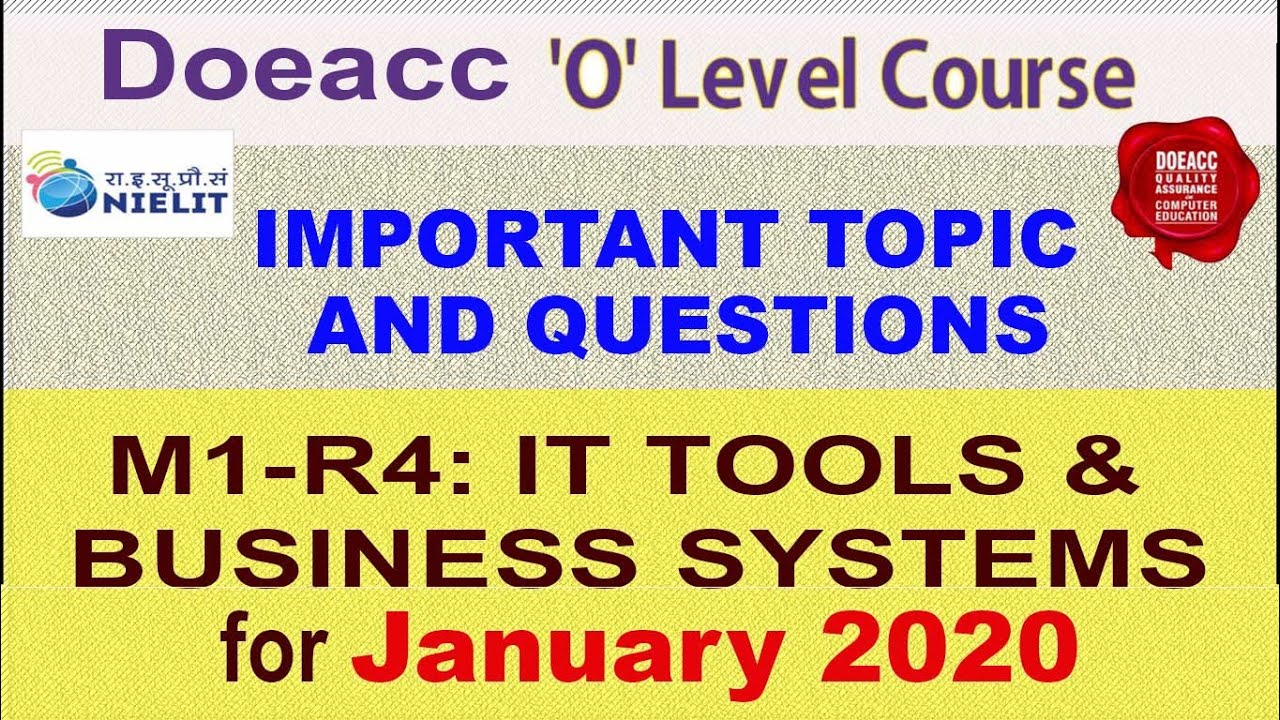 Doeacc 'O' Level Course

रा.इ.सू.प्रौ.सं
NIELIT

DOEACC
QUALITY ASSURANCE IN COMPUTER EDUCATION

IMPORTANT TOPIC AND QUESTIONS

M1-R4: IT TOOLS & BUSINESS SYSTEMS

for January 2020